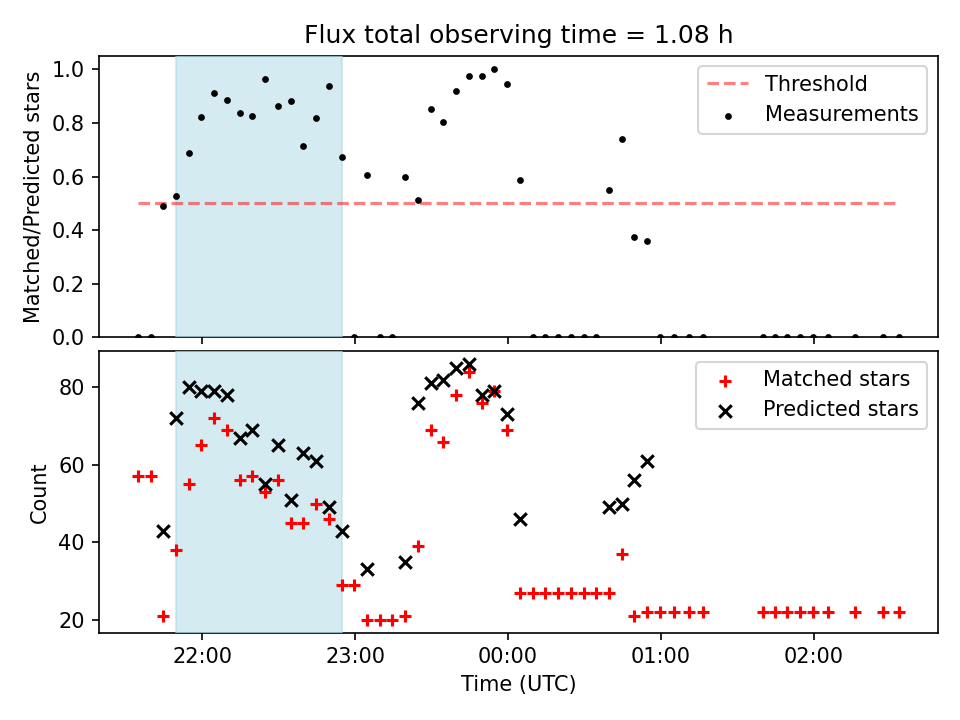 Flux total observing time = 1.08 h

Matched/Predicted stars

1.0
0.8
0.6
0.4
0.2
0.0

Threshold
Measurements

Count

80
60
40
20

Matched stars
Predicted stars

22:00
23:00
00:00
01:00
02:00

Time (UTC)